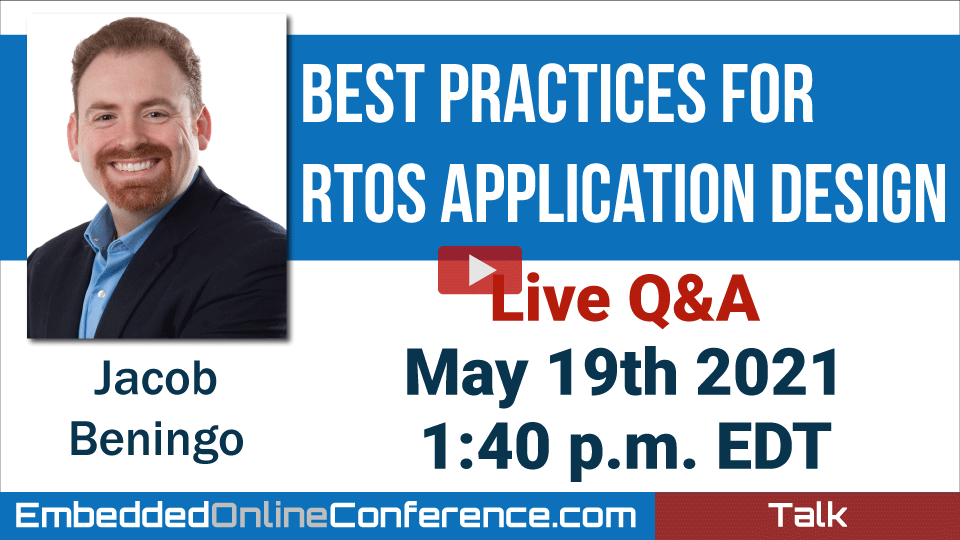 BEST PRACTICES FOR RTOS APPLICATION DESIGN

Live Q&A

May 19th 2021
1:40 p.m. EDT

Jacob
Beningo

EmbeddedOnlineConference.com

Talk